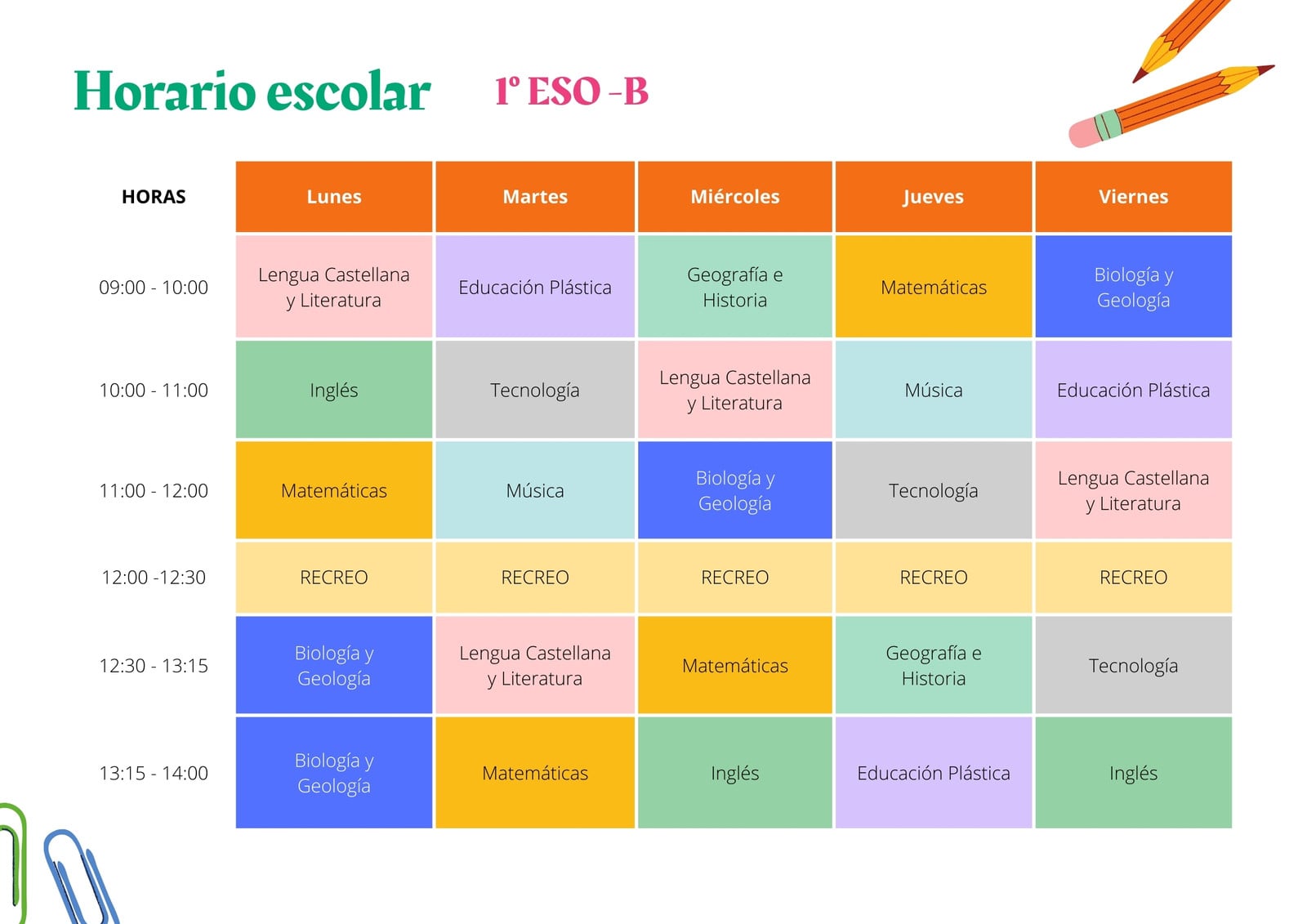 Horario escolar

1º ESO -B

| HORAS | Lunes | Martes | Miércoles | Jueves | Viernes |
|---|---|---|---|---|---|
| 09:00 - 10:00 | Lengua Castellana y Literatura | Educación Plástica | Geografía e Historia | Matemáticas | Biología y Geología |
| 10:00 - 11:00 | Inglés | Tecnología | Lengua Castellana y Literatura | Música | Educación Plástica |
| 11:00 - 12:00 | Matemáticas | Música | Biología y Geología | Tecnología | Lengua Castellana y Literatura |
| 12:00 -12:30 | RECREO | RECREO | RECREO | RECREO | RECREO |
| 12:30 - 13:15 | Biología y Geología | Lengua Castellana y Literatura | Matemáticas | Geografía e Historia | Tecnología |
| 13:15 - 14:00 | Biología y Geología | Matemáticas | Inglés | Educación Plástica | Inglés |